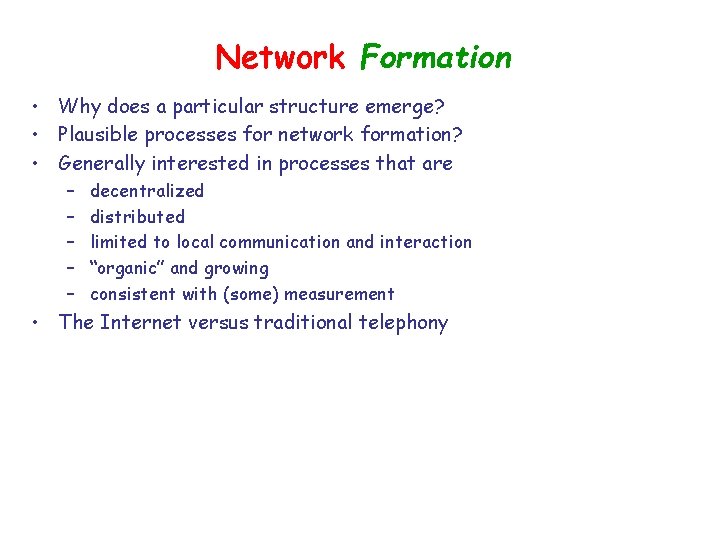 Network Formation

• Why does a particular structure emerge?
• Plausible processes for network formation?
• Generally interested in processes that are
  – decentralized
  – distributed
  – limited to local communication and interaction
  – “organic” and growing
  – consistent with (some) measurement
• The Internet versus traditional telephony